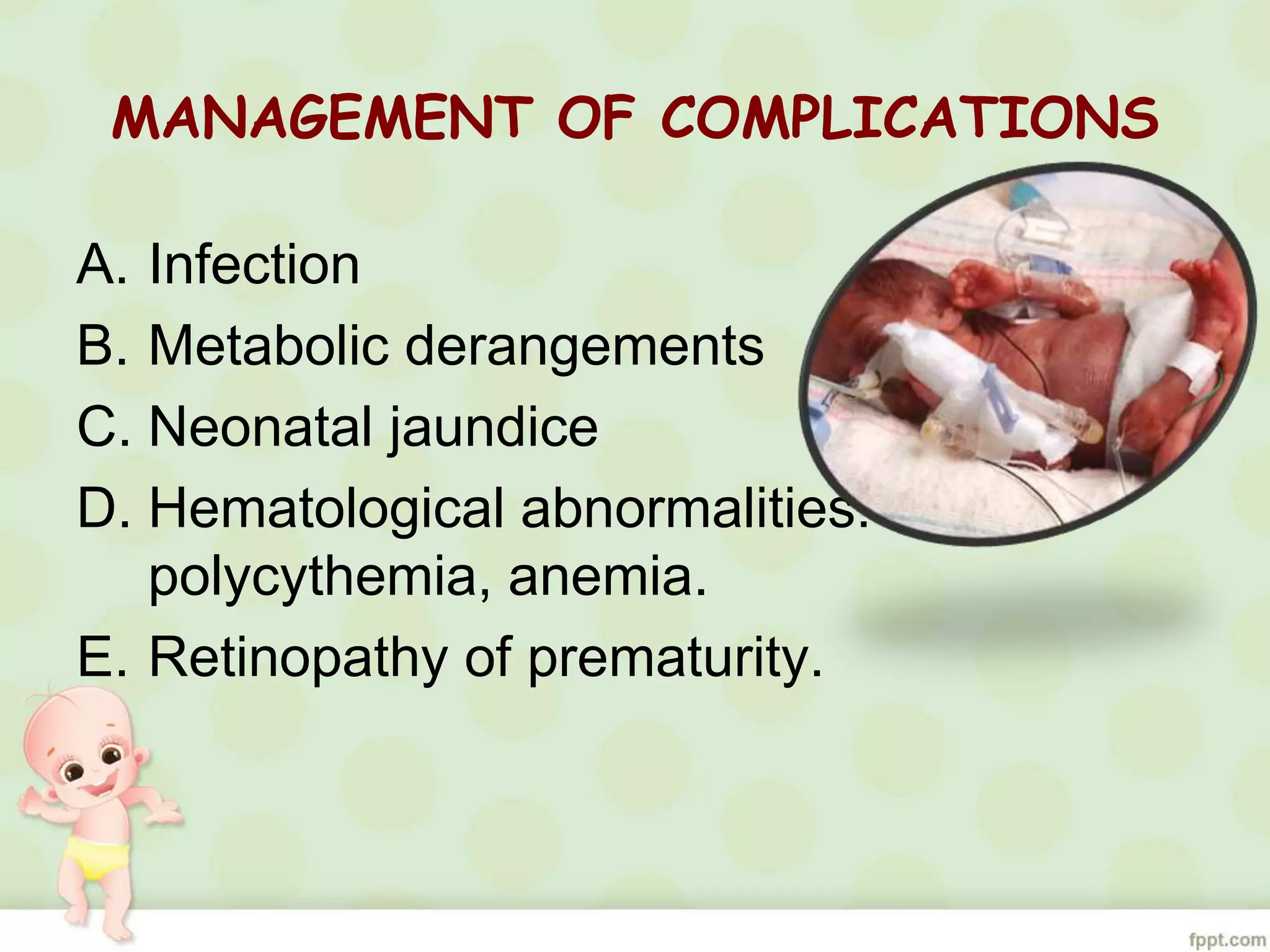 MANAGEMENT OF COMPLICATIONS

A. Infection
B. Metabolic derangements
C. Neonatal jaundice
D. Hematological abnormalities: polycythemia, anemia.
E. Retinopathy of prematurity.

fppt.com